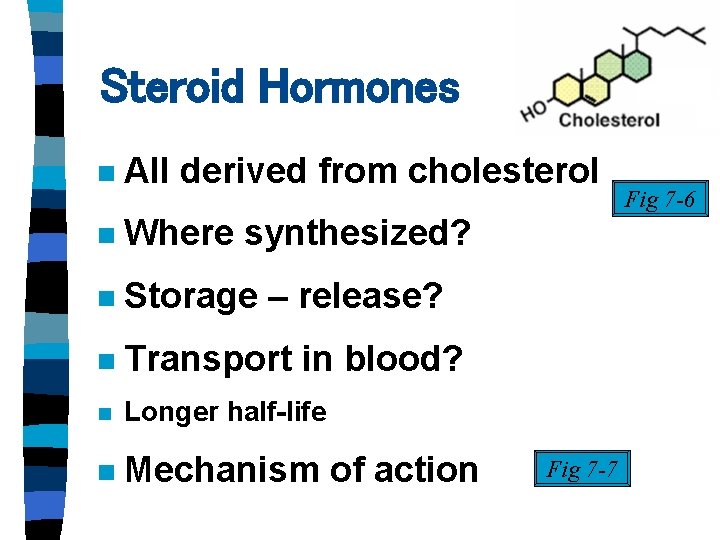 Steroid Hormones

HO
Cholesterol

- All derived from cholesterol

Fig 7-6

- Where synthesized?
- Storage – release?
- Transport in blood?
- Longer half-life
- Mechanism of action

Fig 7-7